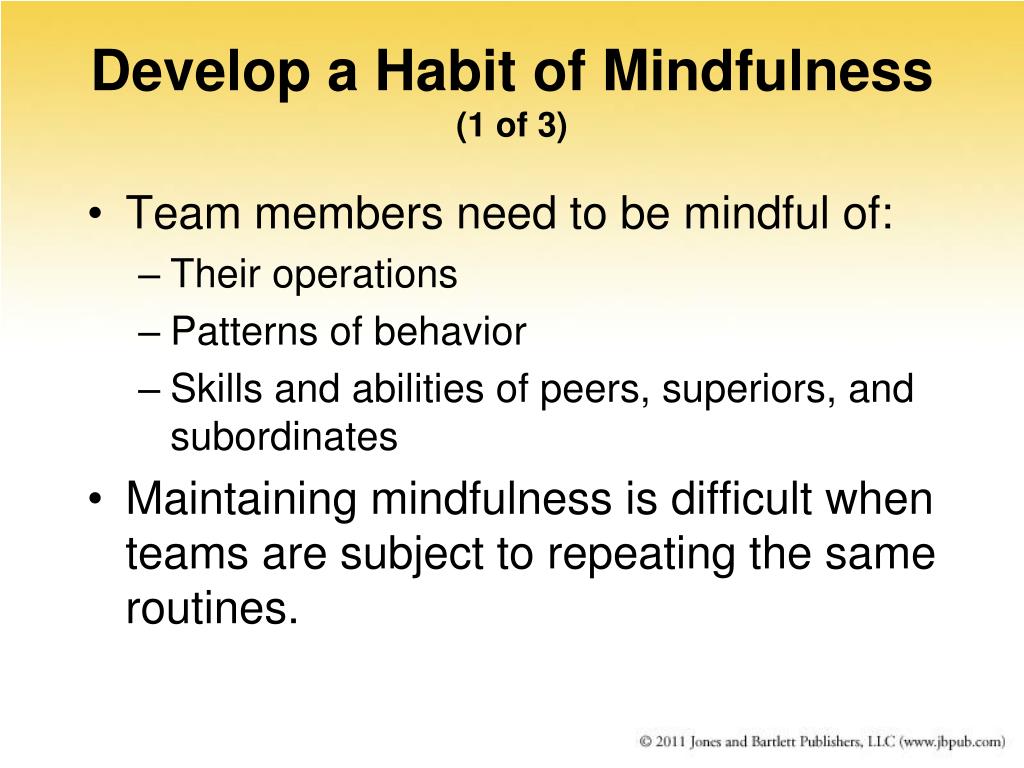 Develop a Habit of Mindfulness
(1 of 3)

• Team members need to be mindful of:
– Their operations
– Patterns of behavior
– Skills and abilities of peers, superiors, and subordinates
• Maintaining mindfulness is difficult when teams are subject to repeating the same routines.

© 2011 Jones and Bartlett Publishers, LLC (www.jbpub.com)